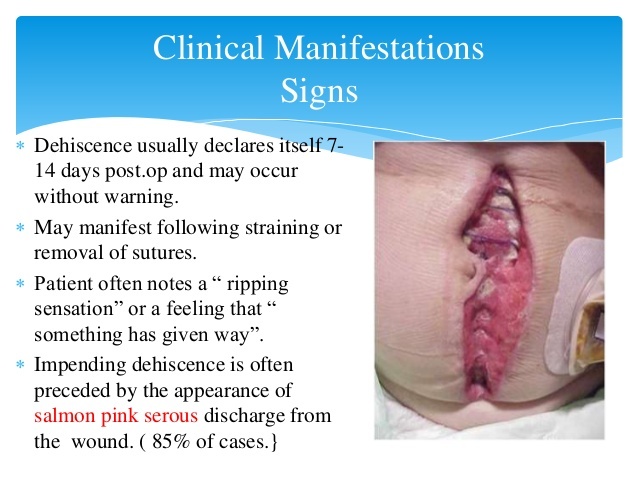 Clinical Manifestations
Signs

* Dehiscence usually declares itself 7-14 days post.op and may occur without warning.
* May manifest following straining or removal of sutures.
* Patient often notes a “ ripping sensation” or a feeling that “ something has given way”.
* Impending dehiscence is often preceded by the appearance of salmon pink serous discharge from the wound. ( 85% of cases.}